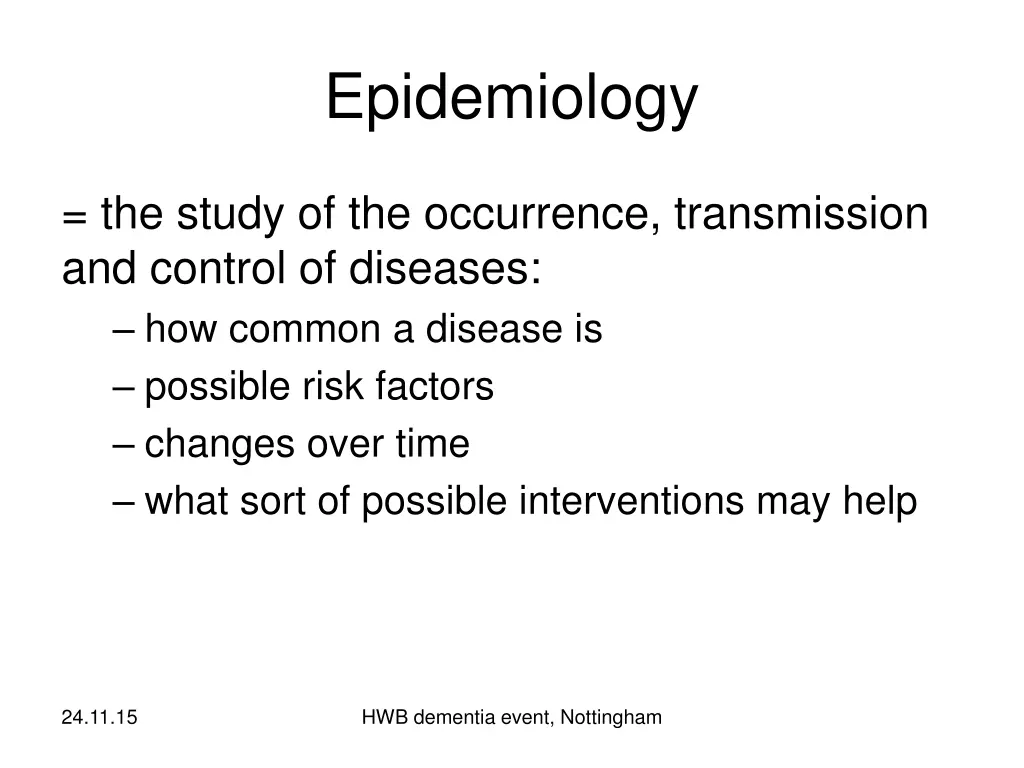 Epidemiology

= the study of the occurrence, transmission and control of diseases:

– how common a disease is
– possible risk factors
– changes over time
– what sort of possible interventions may help

24.11.15

HWB dementia event, Nottingham